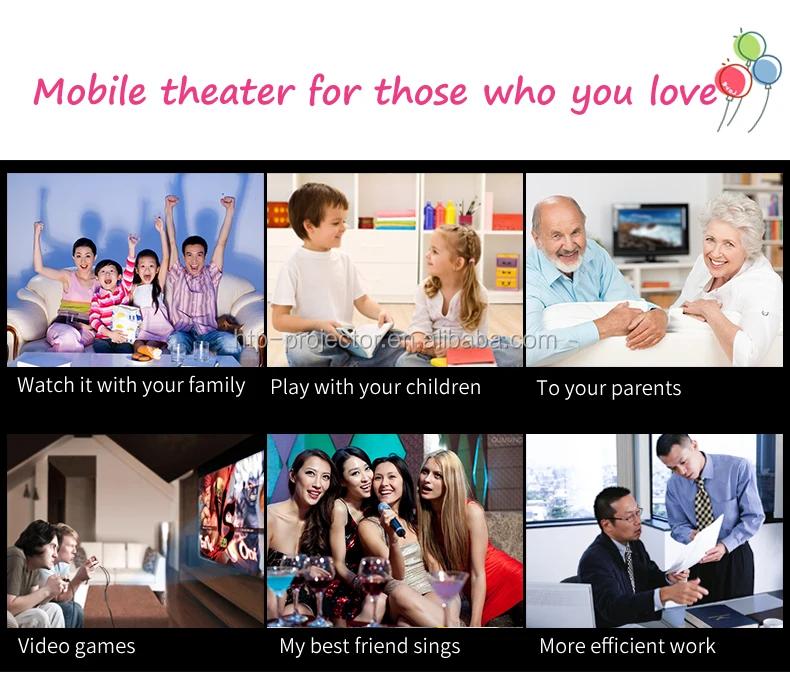 Mobile theater for those who you love

htp-projector.en.alibaba.com

Watch it with your family

Play with your children

To your parents

Video games

My best friend sings

More efficient work